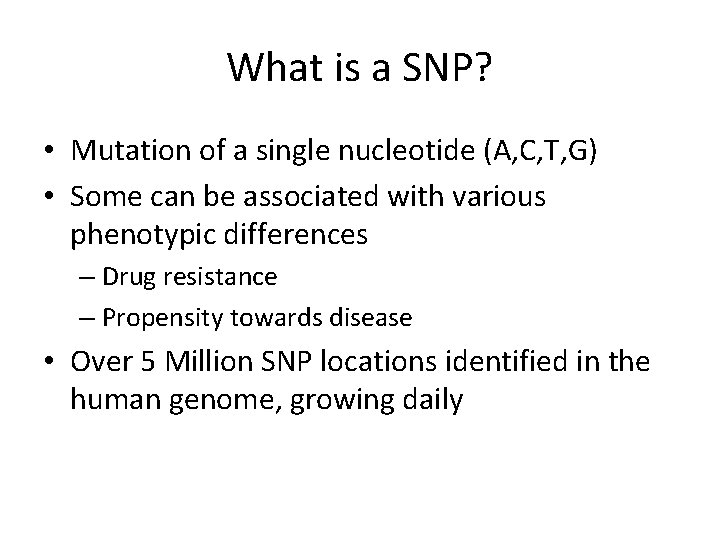 What is a SNP?

• Mutation of a single nucleotide (A,C,T,G)
• Some can be associated with various phenotypic differences
  – Drug resistance
  – Propensity towards disease
• Over 5 Million SNP locations identified in the human genome, growing daily